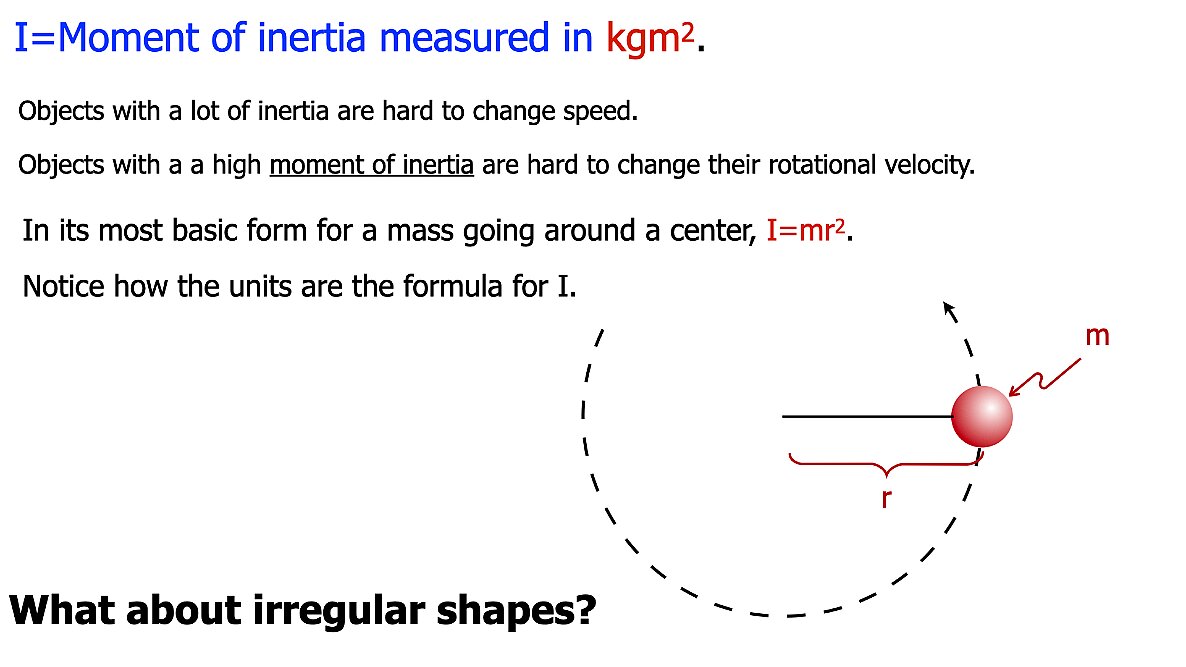 I=Moment of inertia measured in $kgm^2$.

Objects with a lot of inertia are hard to change speed.

Objects with a a high moment of inertia are hard to change their rotational velocity.

In its most basic form for a mass going around a center, $I=mr^2$.

Notice how the units are the formula for I.

m

r

What about irregular shapes?